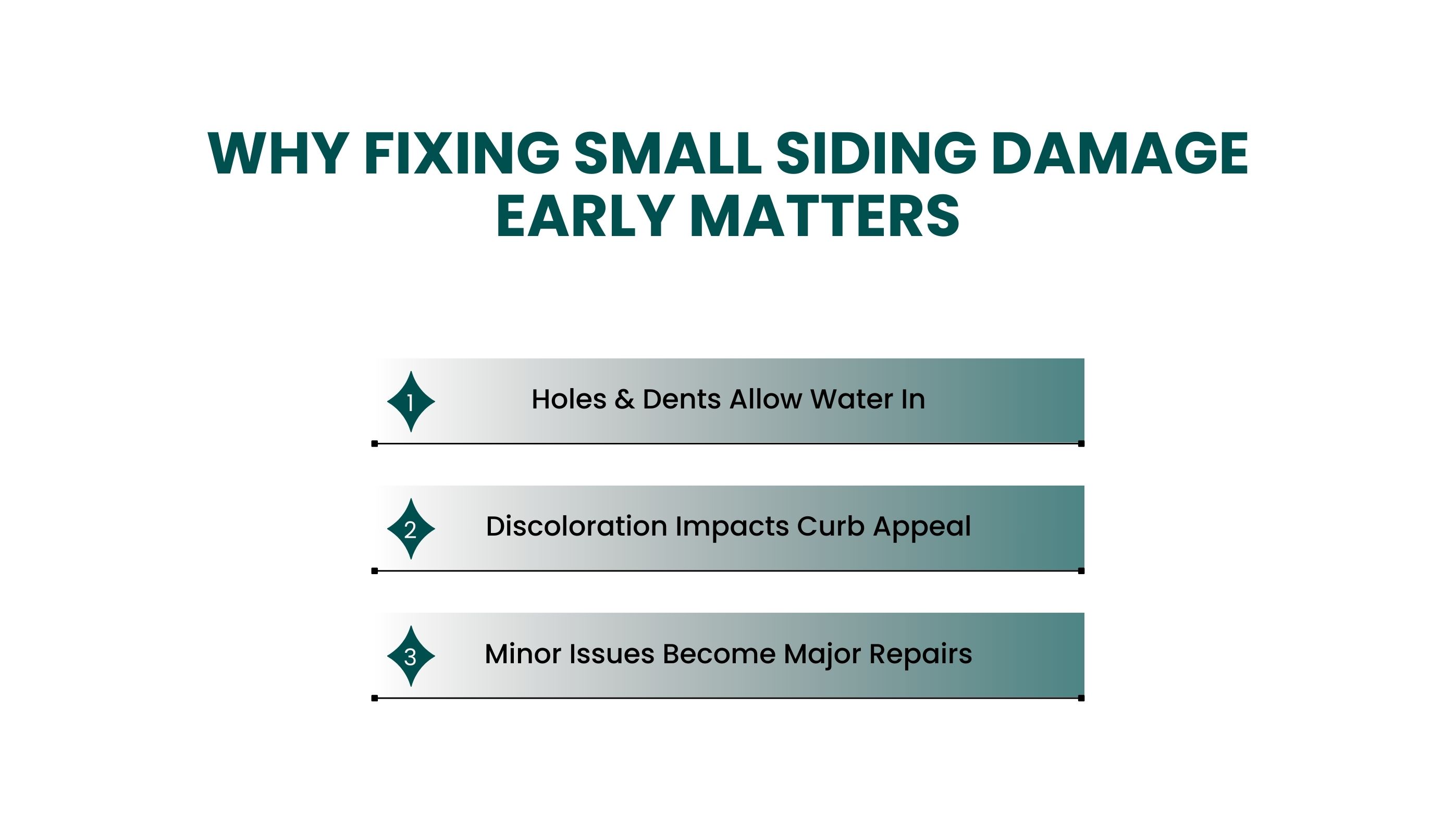 WHY FIXING SMALL SIDING DAMAGE EARLY MATTERS

1 Holes & Dents Allow Water In

2 Discoloration Impacts Curb Appeal

3 Minor Issues Become Major Repairs